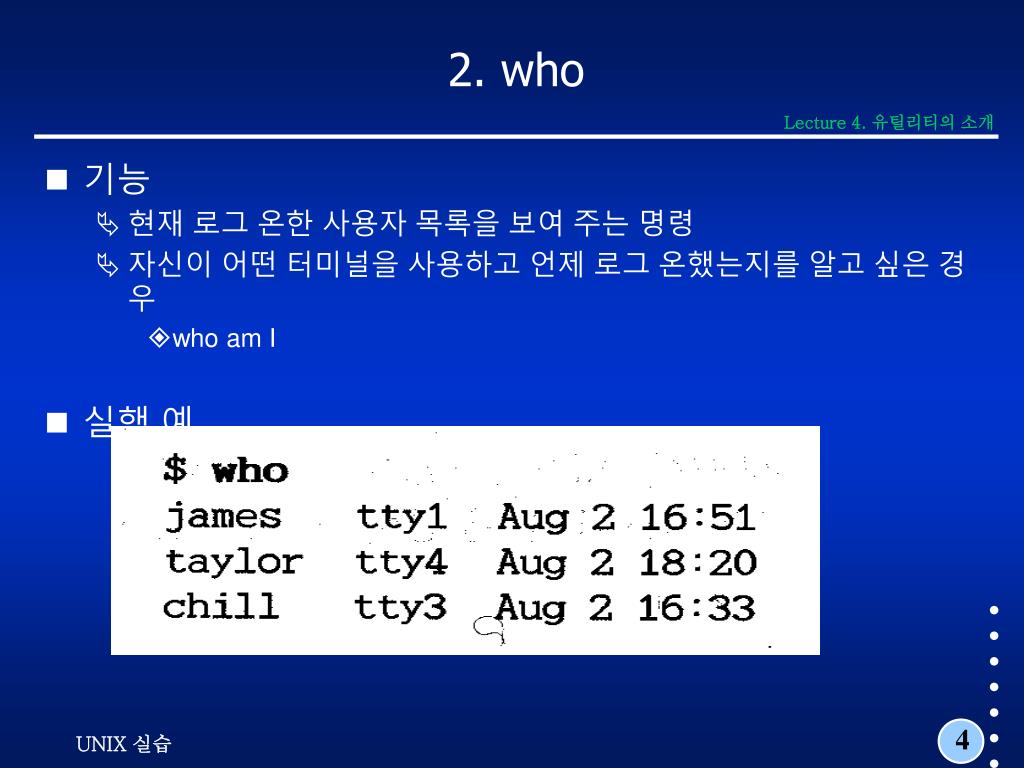 2. who

Lecture 4. 유틸리티의 소개

■ 기능

현재 로그 온한 사용자 목록을 보여 주는 명령

자신이 어떤 터미널을 사용하고 언제 로그 온했는지를 알고 싶은 경우

who am I

■ 실행 예

$ who
james tty1 Aug 2 16:51
taylor tty4 Aug 2 18:20
chill tty3 Aug 2 16:33

UNIX 실습

4